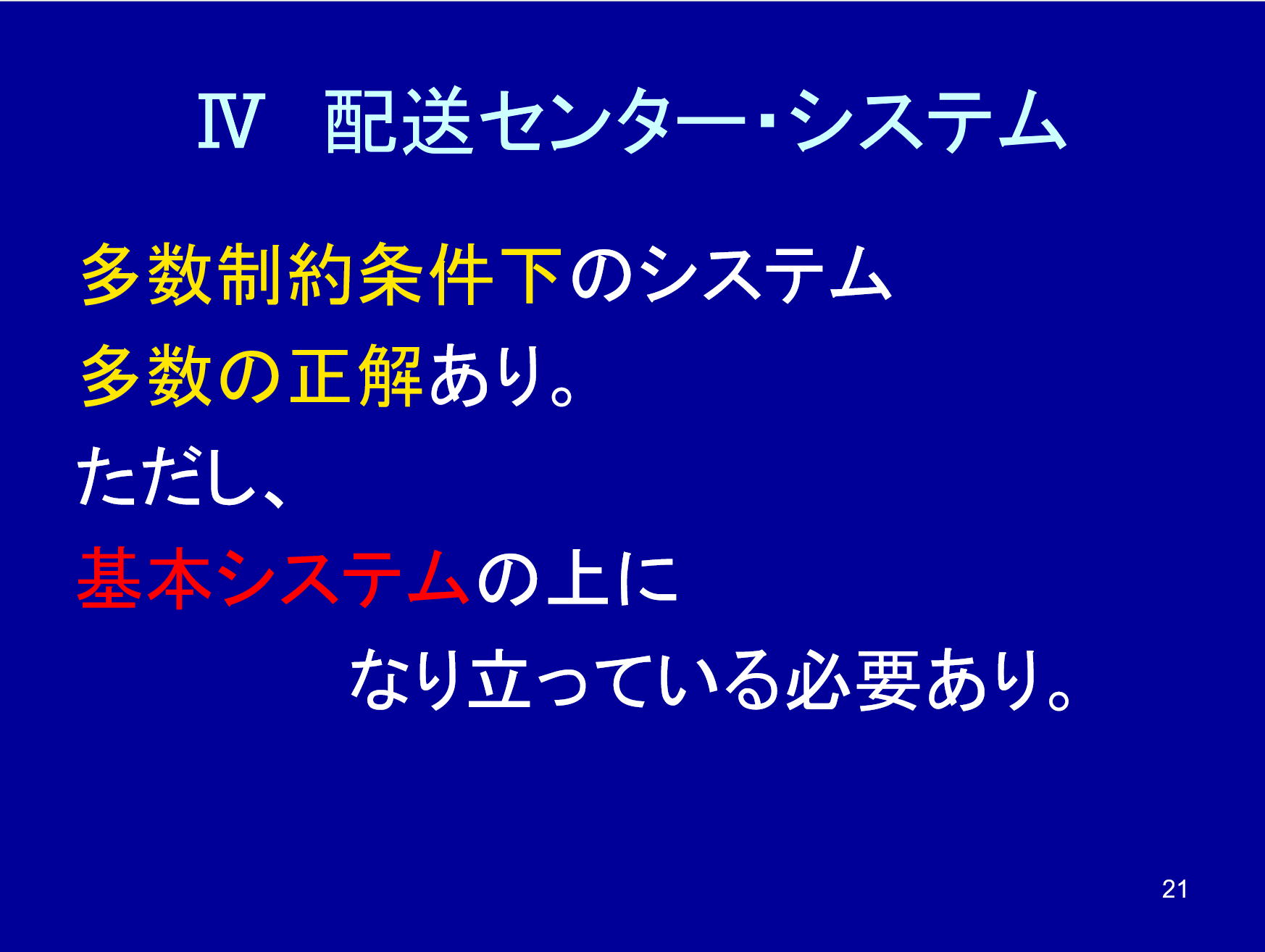 Ⅳ　配送センター･システム

多数制約条件下のシステム

多数の正解あり。

ただし、

基本システムの上に

なり立っている必要あり。

21